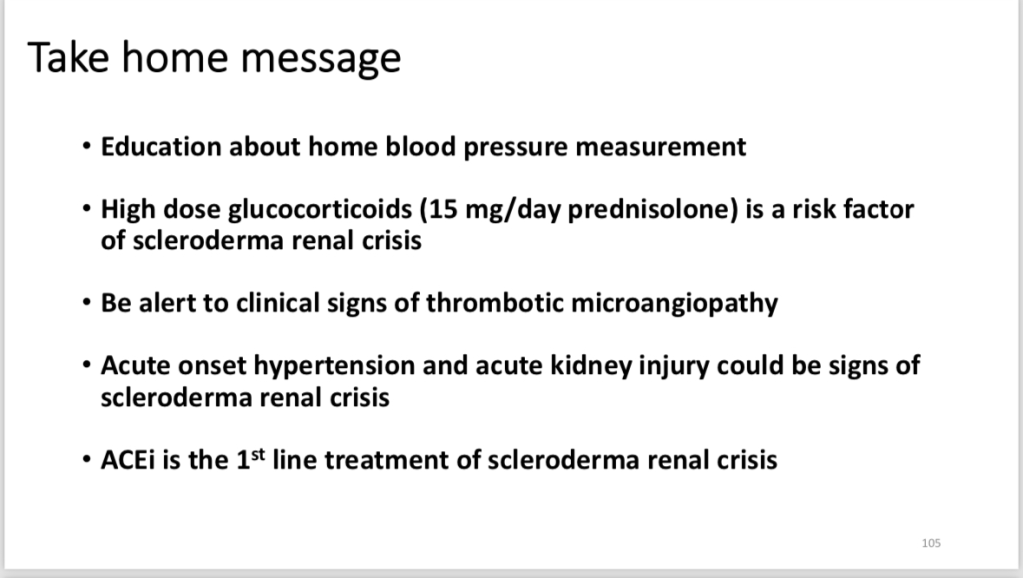 Take home message

• Education about home blood pressure measurement

• High dose glucocorticoids (15 mg/day prednisolone) is a risk factor of scleroderma renal crisis

• Be alert to clinical signs of thrombotic microangiopathy

• Acute onset hypertension and acute kidney injury could be signs of scleroderma renal crisis

• ACEi is the 1$^{st}$ line treatment of scleroderma renal crisis

105